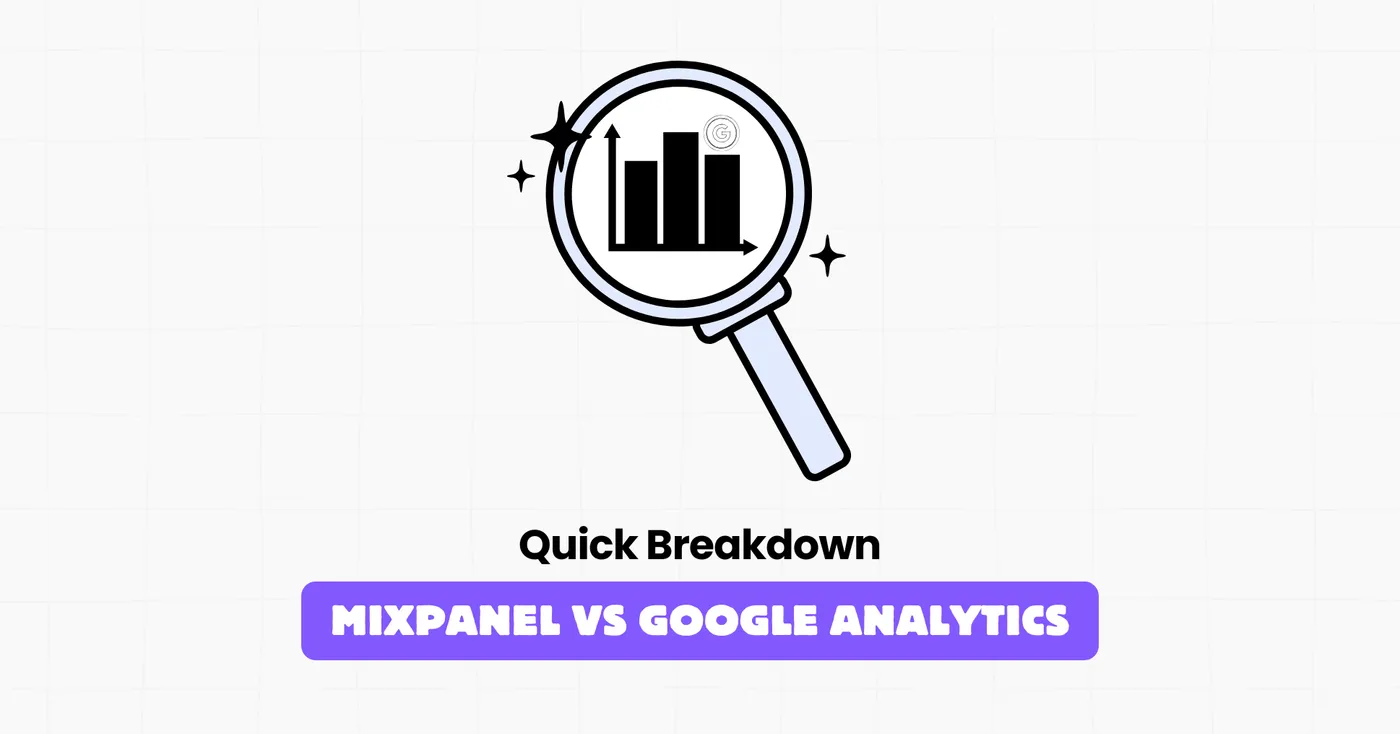 G

Quick Breakdown

MIXPANEL VS GOOGLE ANALYTICS